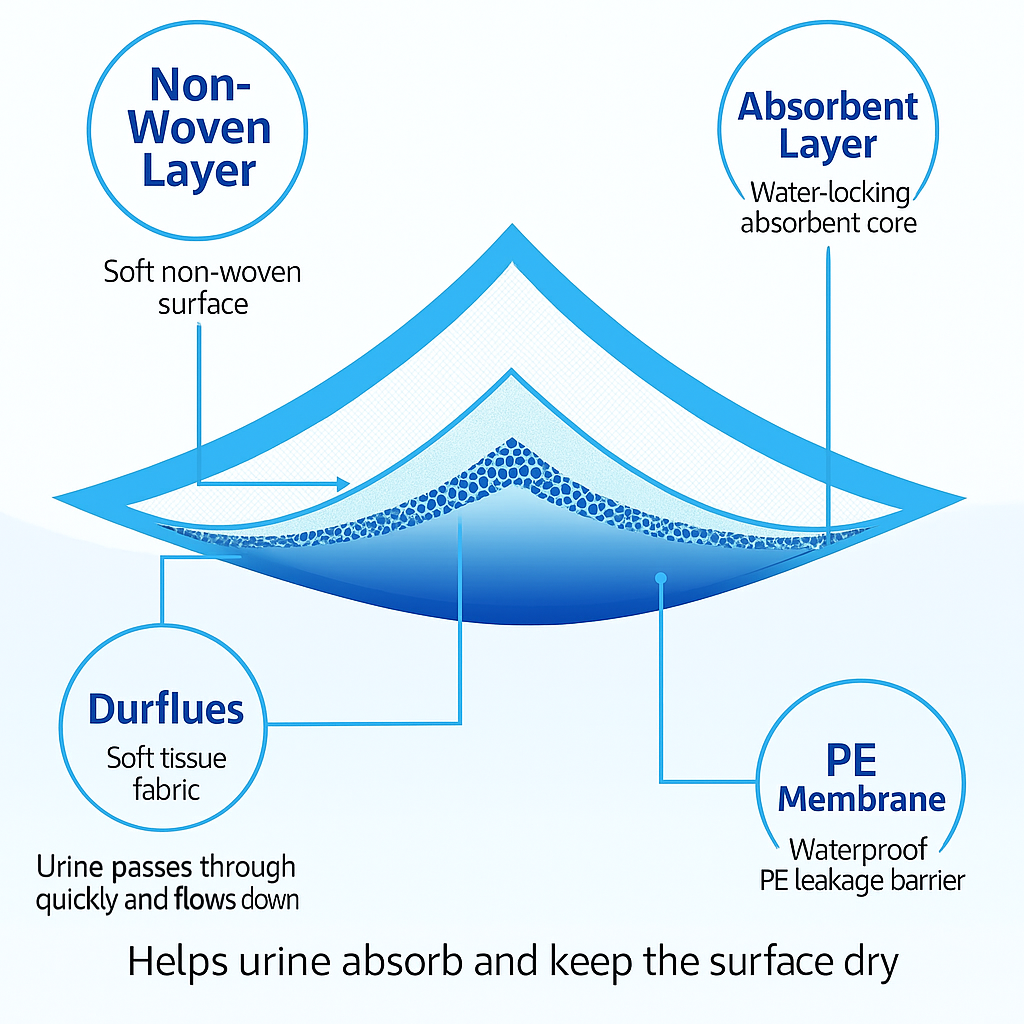 Non-Woven Layer

Soft non-woven surface

Absorbent Layer

Water-locking absorbent core

Durflues

Soft tissue fabric

Urine passes through quickly and flows down

PE Membrane

Waterproof PE leakage barrier

Helps urine absorb and keep the surface dry